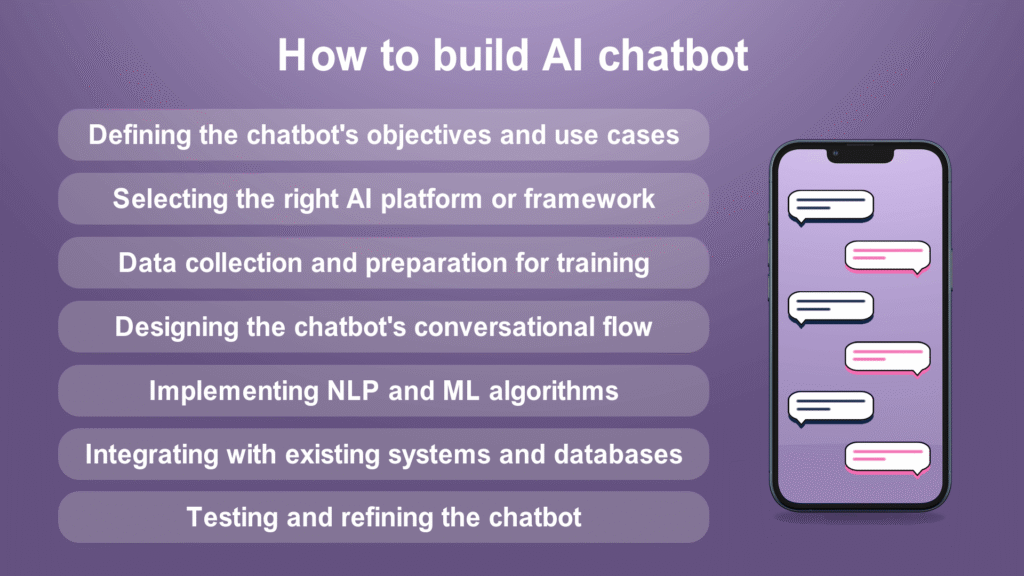 How to build AI chatbot

Defining the chatbot's objectives and use cases

Selecting the right AI platform or framework

Data collection and preparation for training

Designing the chatbot's conversational flow

Implementing NLP and ML algorithms

Integrating with existing systems and databases

Testing and refining the chatbot